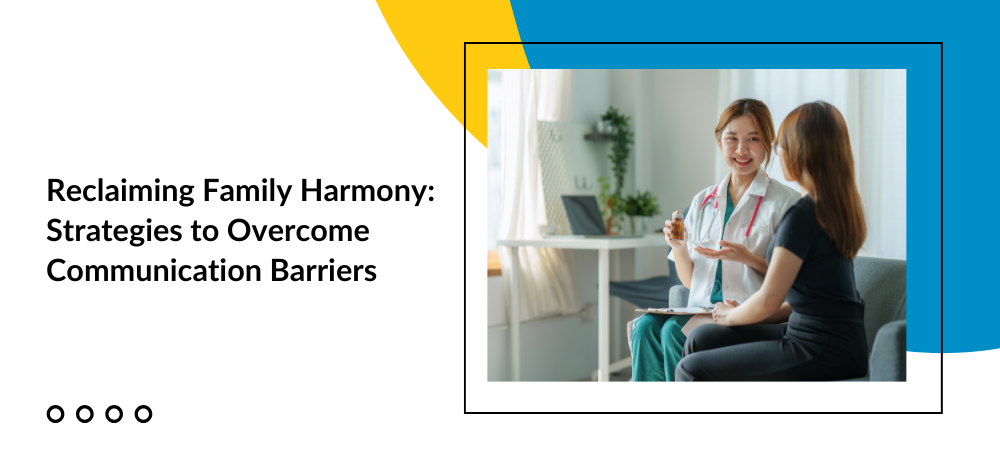 Reclaiming Family Harmony: Strategies to Overcome Communication Barriers